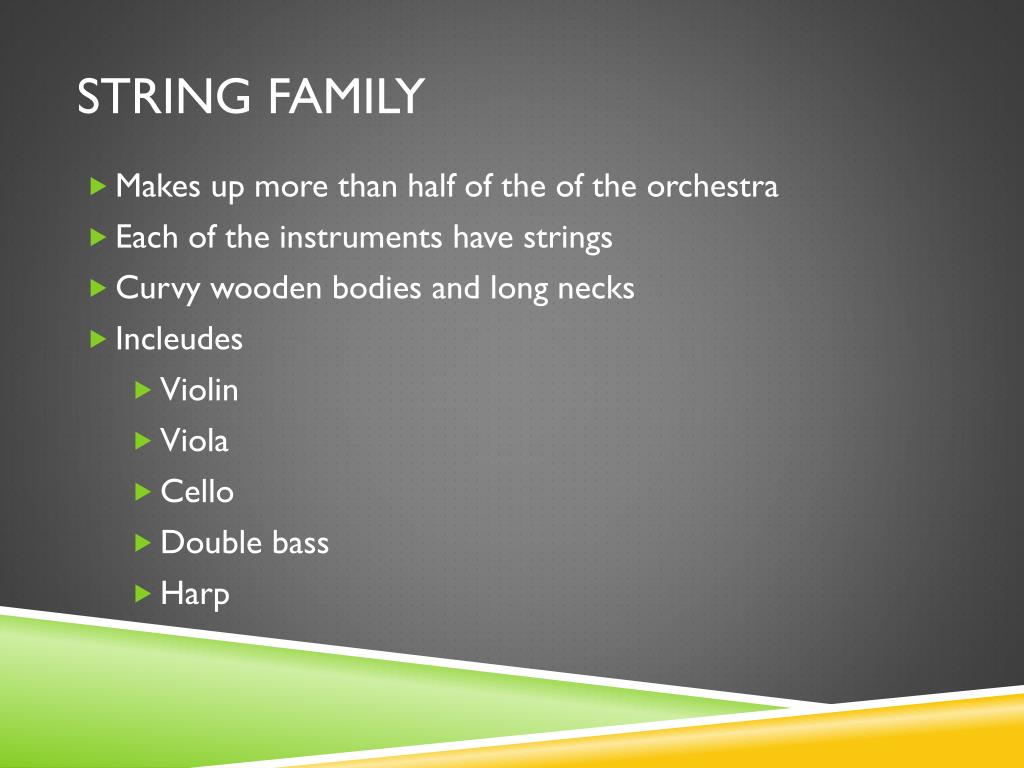 STRING FAMILY

Makes up more than half of the of the orchestra
Each of the instruments have strings
Curvy wooden bodies and long necks
Incleudes
Violin
Viola
Cello
Double bass
Harp